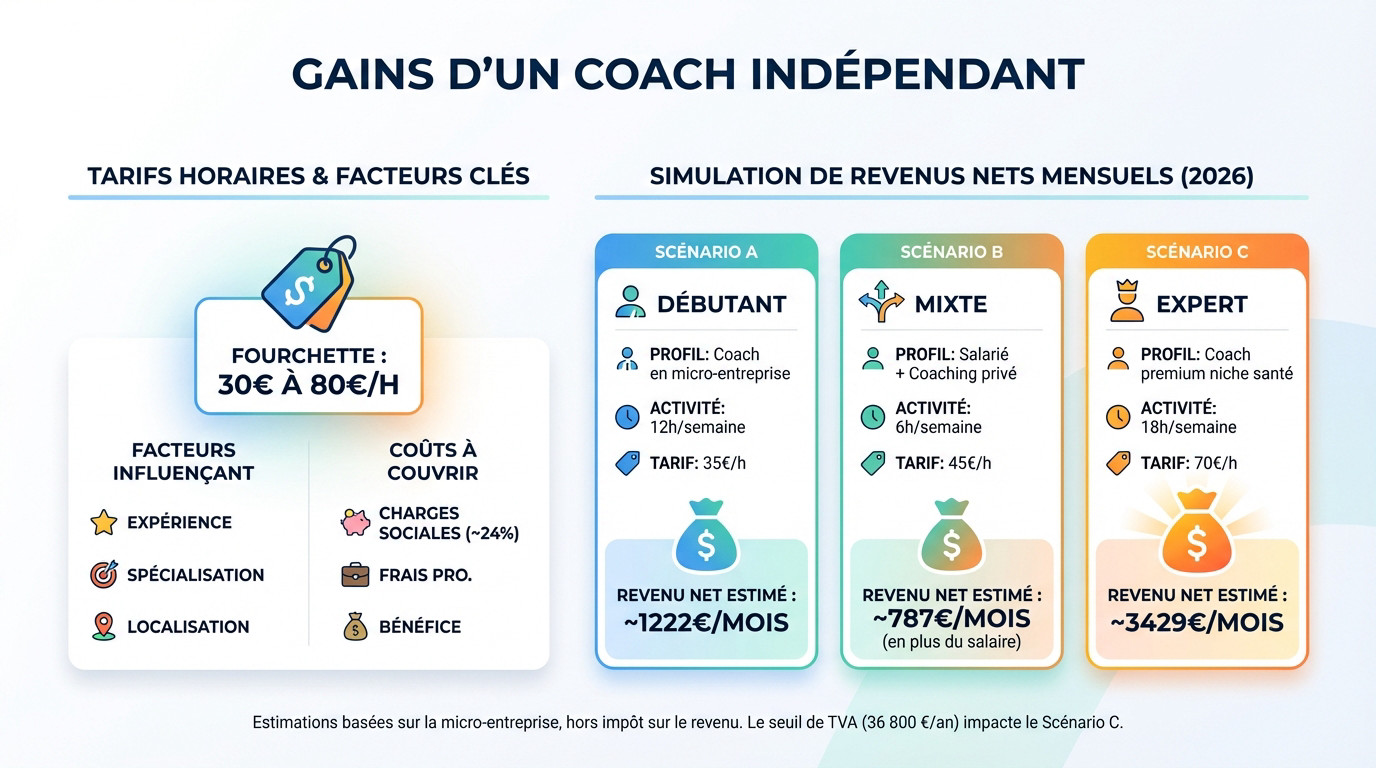 GAINS D'UN COACH INDÉPENDANT

TARIFS HORAIRES & FACTEURS CLÉS

$

FOURCHETTE : 30€ À 80€/H

FACTEURS INFLUENÇANT

EXPÉRIENCE

SPÉCIALISATION

LOCALISATION

COÛTS À COUVRIR

CHARGES SOCIALES (~24%)

FRAIS PRO.

BÉNÉFICE

SIMULATION DE REVENUS NETS MENSUELS (2026)

SCÉNARIO A

DÉBUTANT

PROFIL: Coach en micro-entreprise

ACTIVITÉ: 12h/semaine

TARIF: 35€/h

$

REVENU NET ESTIMÉ : ~1222€/MOIS

SCÉNARIO B

MIXTE

PROFIL: Salarié + Coaching privé

ACTIVITÉ: 6h/semaine

TARIF: 45€/h

$

REVENU NET ESTIMÉ : ~787€/MOIS (en plus du salaire)

SCÉNARIO C

EXPERT

PROFIL: Coach premium niche santé

ACTIVITÉ: 18h/semaine

TARIF: 70€/h

$

REVENU NET ESTIMÉ : ~3429€/MOIS

Estimations basées sur la micro-entreprise, hors impôt sur le revenu. Le seuil de TVA (36 800 €/an) impacte le Scénario C.